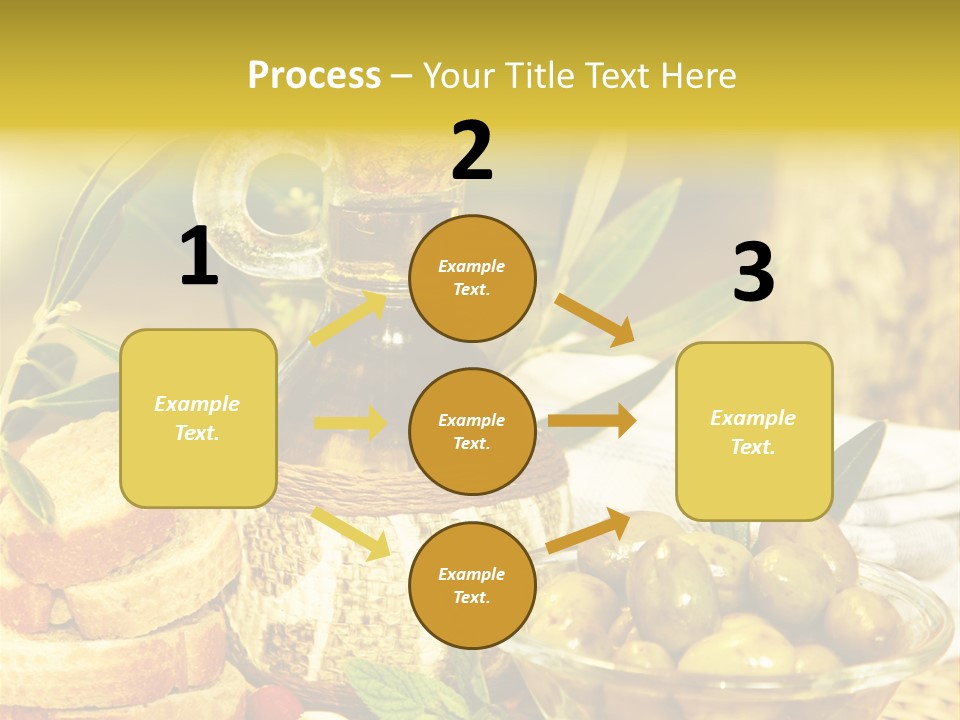 Process – Your Title Text Here

1

Example Text.

2

Example Text.

Example Text.

Example Text.

3

Example Text.